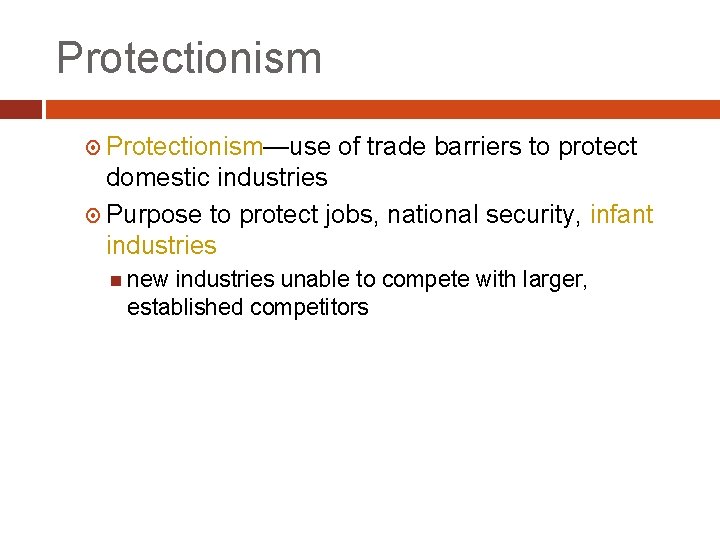 Protectionism

Protectionism—use of trade barriers to protect domestic industries

Purpose to protect jobs, national security, infant industries

new industries unable to compete with larger, established competitors